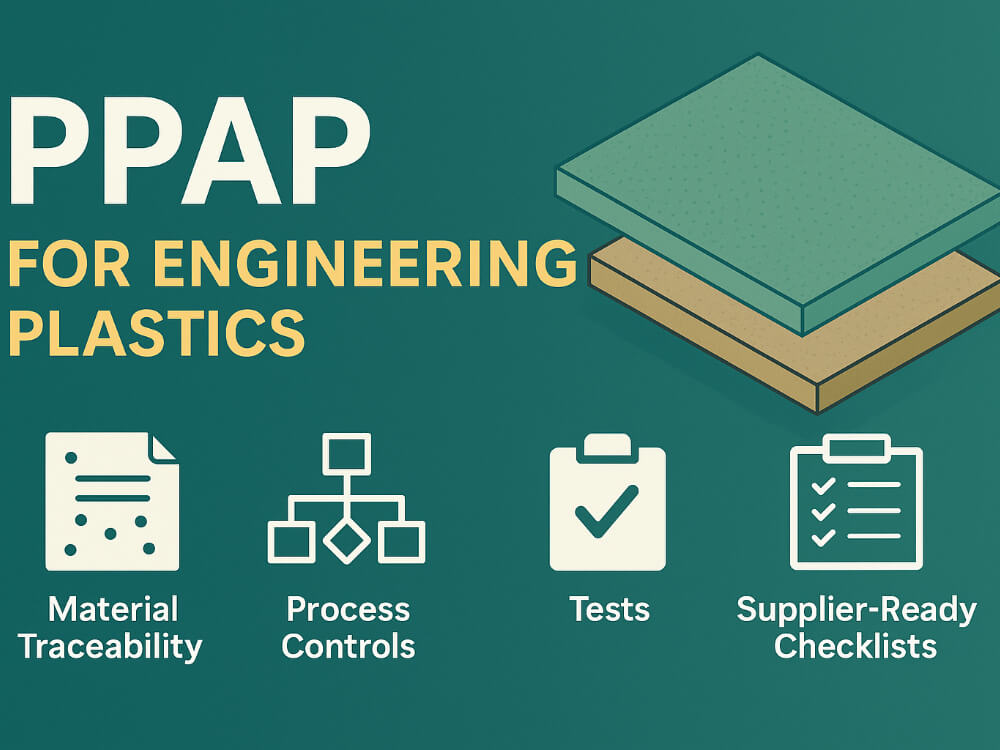 PPAP

FOR ENGINEERING PLASTICS

Material Traceability

Process Controls

Tests

Supplier-Ready Checklists